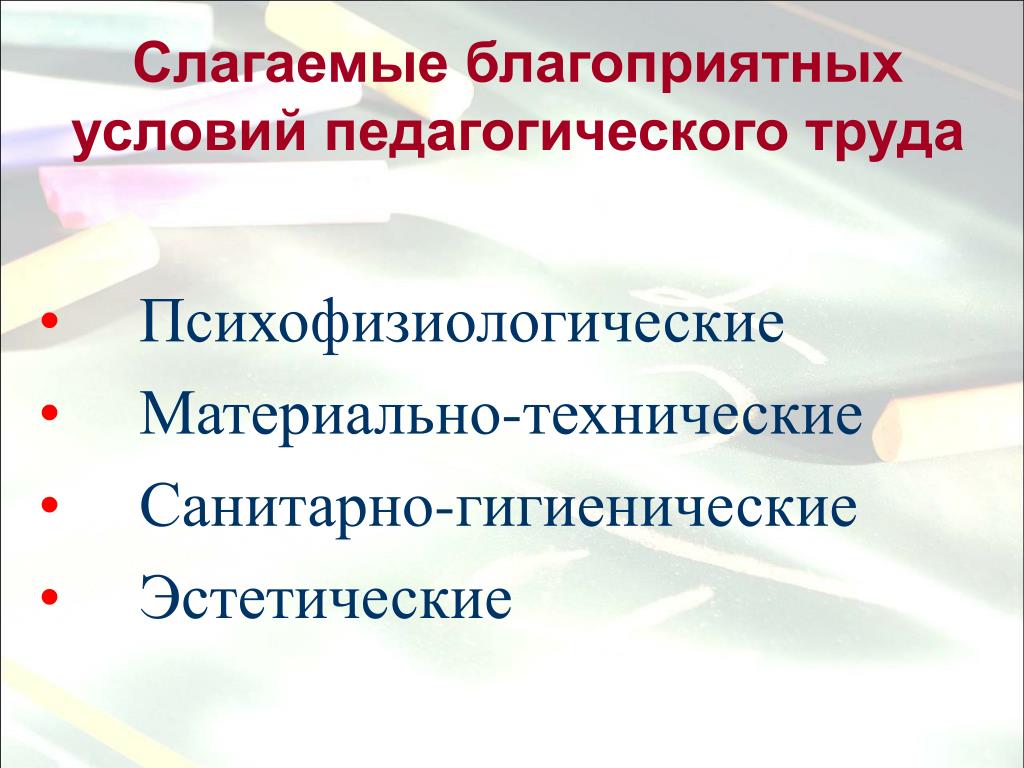 Слагаемые благоприятных условий педагогического труда

• Психофизиологические
• Материально-технические
• Санитарно-гигиенические
• Эстетические